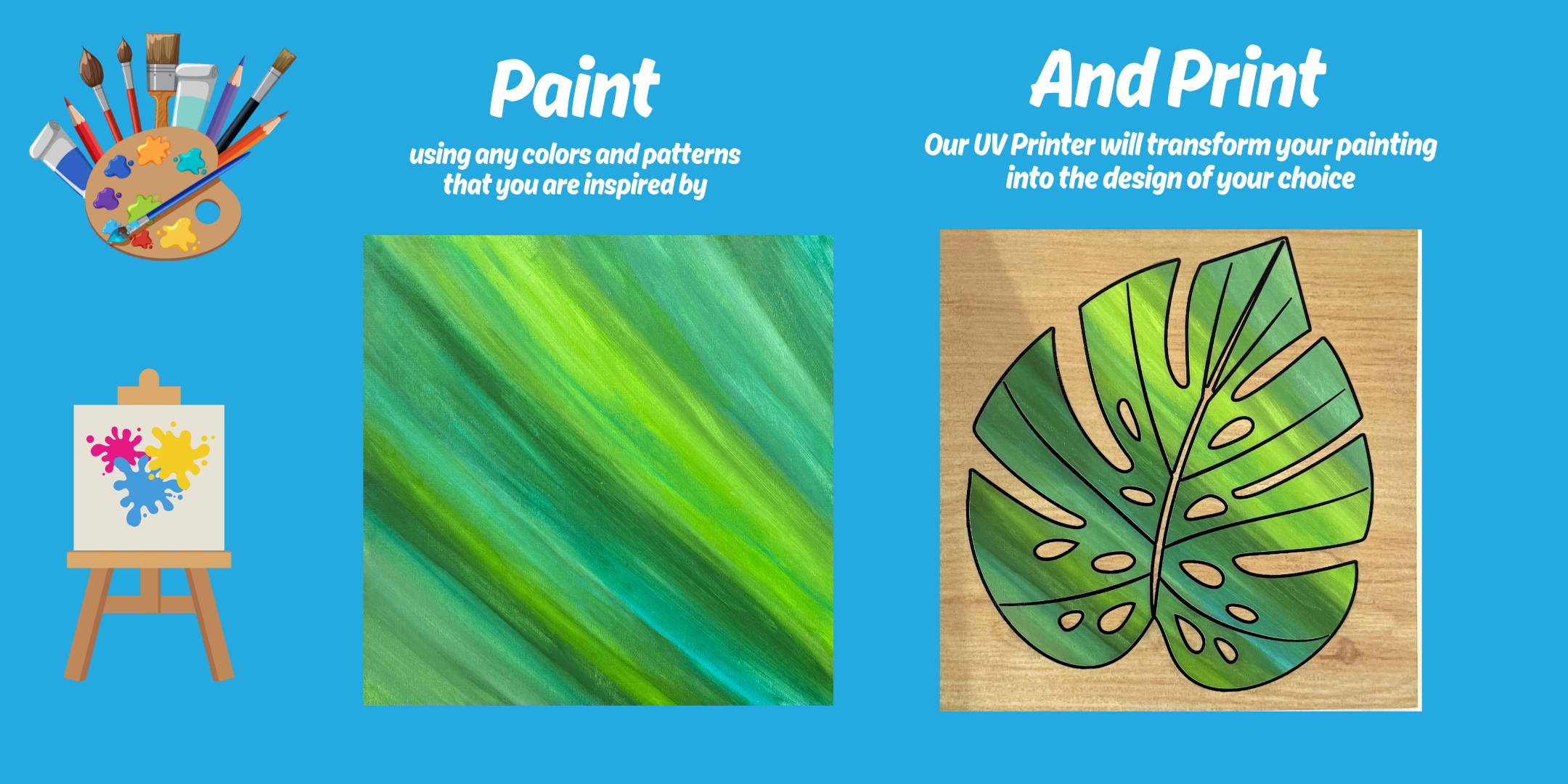 Paint

using any colors and patterns that you are inspired by

And Print

Our UV Printer will transform your painting into the design of your choice